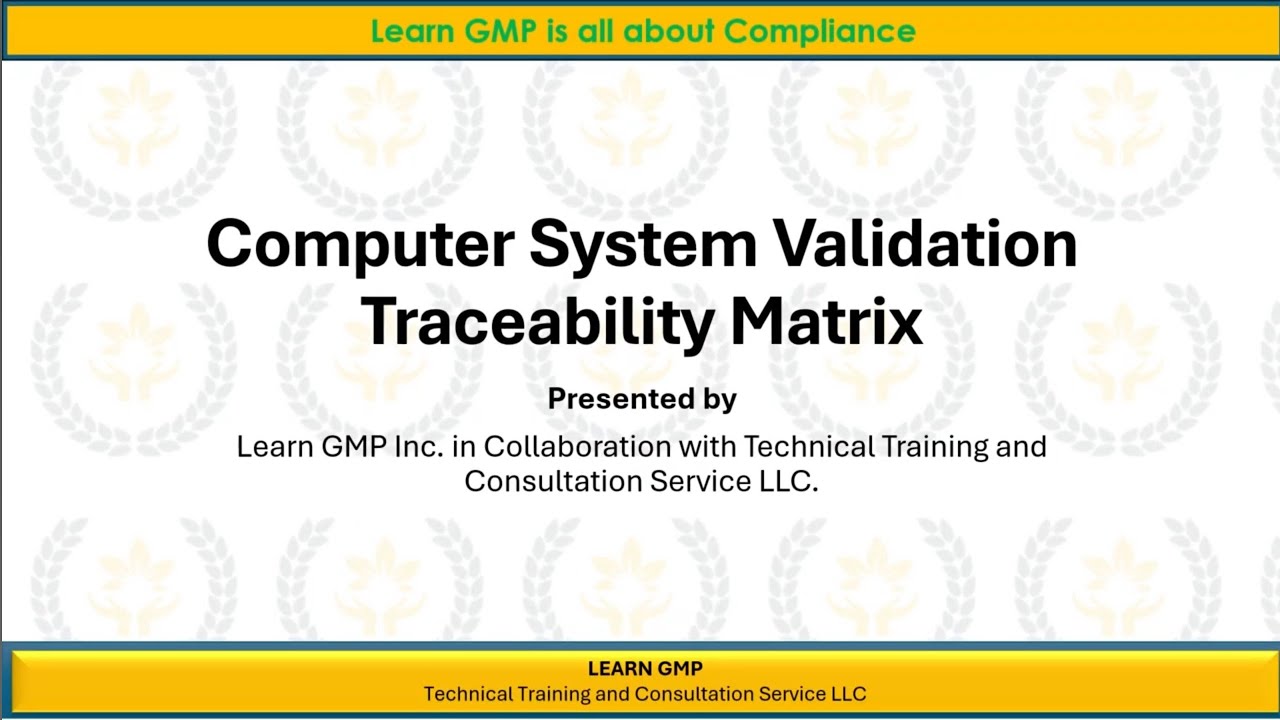 Learn GMP is all about Compliance

Computer System Validation Traceability Matrix

Presented by

Learn GMP Inc. in Collaboration with Technical Training and Consultation Service LLC.

LEARN GMP
Technical Training and Consultation Service LLC